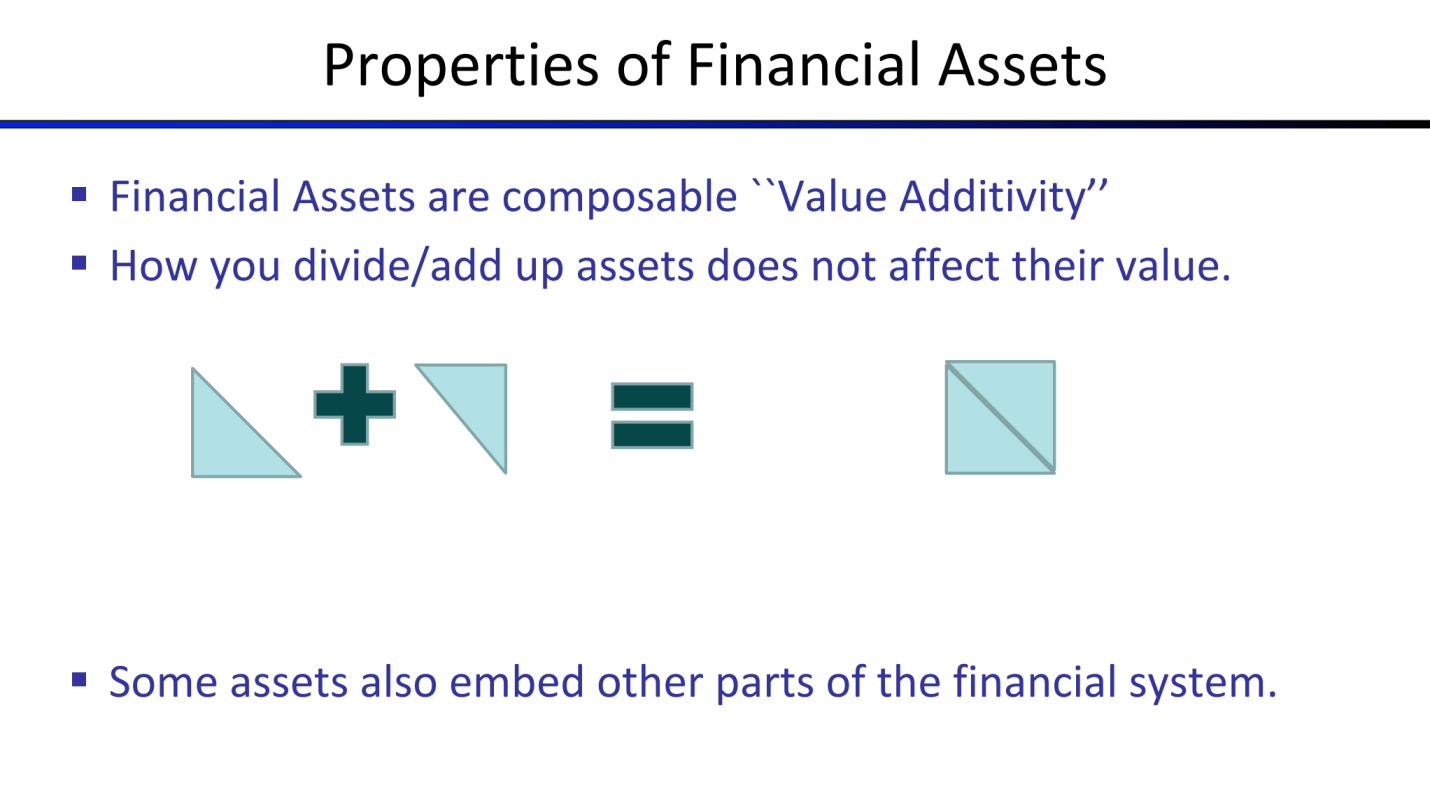 Properties of Financial Assets

• Financial Assets are composable ``Value Additivity''
• How you divide/add up assets does not affect their value.

• Some assets also embed other parts of the financial system.